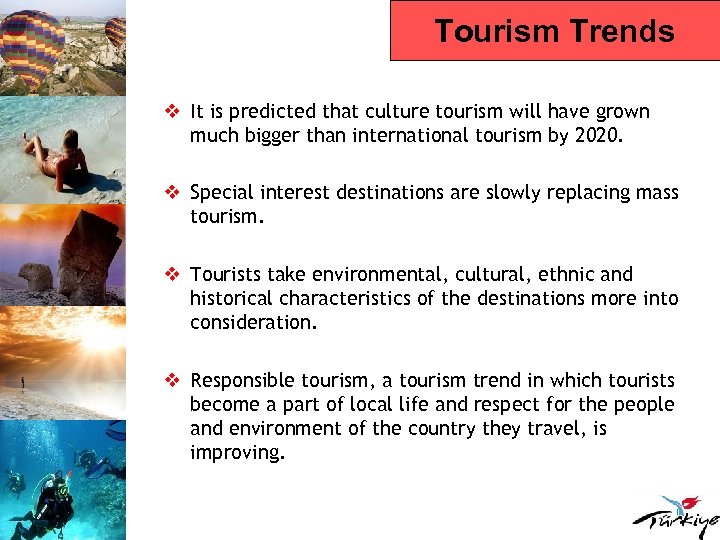 Tourism Trends

❖ It is predicted that culture tourism will have grown much bigger than international tourism by 2020.

❖ Special interest destinations are slowly replacing mass tourism.

❖ Tourists take environmental, cultural, ethnic and historical characteristics of the destinations more into consideration.

❖ Responsible tourism, a tourism trend in which tourists become a part of local life and respect for the people and environment of the country they travel, is improving.

Türkiye